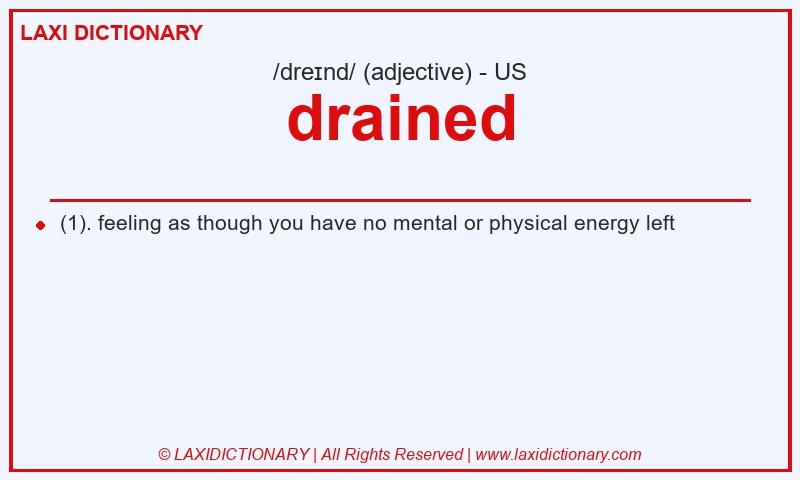 LAXI DICTIONARY

/dreɪnd/ (adjective) - US

drained

(1). feeling as though you have no mental or physical energy left

© LAXIDICTIONARY | All Rights Reserved | www.laxidictionary.com